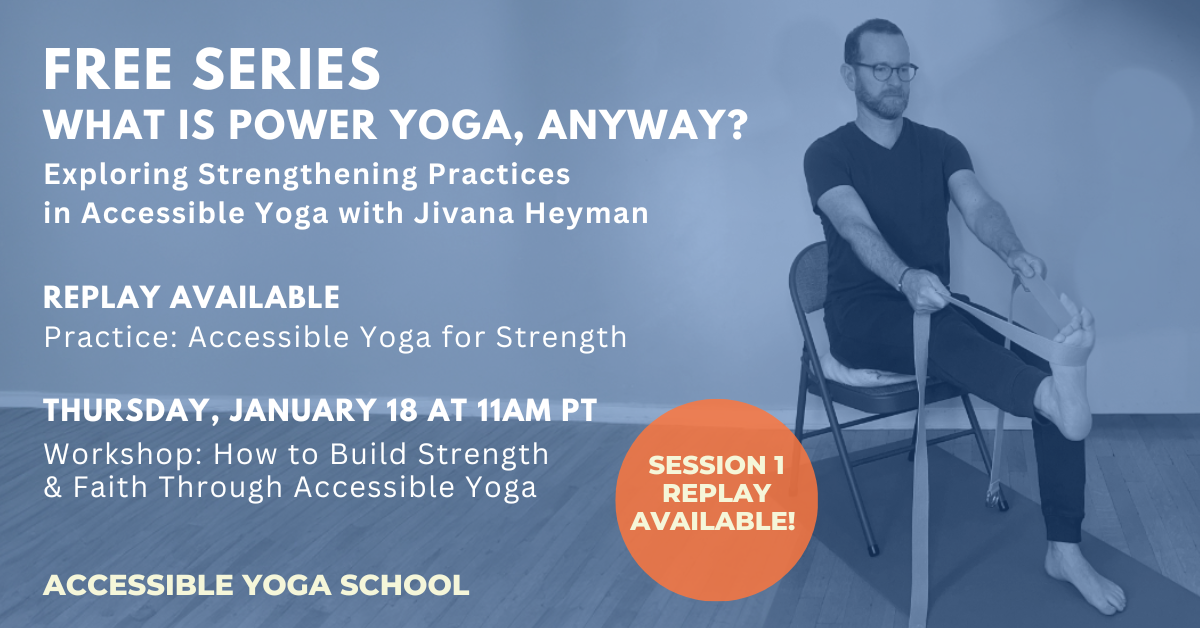 FREE SERIES
WHAT IS POWER YOGA, ANYWAY?
Exploring Strengthening Practices in Accessible Yoga with Jivana Heyman

REPLAY AVAILABLE
Practice: Accessible Yoga for Strength

THURSDAY, JANUARY 18 AT 11AM PT
Workshop: How to Build Strength & Faith Through Accessible Yoga

SESSION 1 REPLAY AVAILABLE!

ACCESSIBLE YOGA SCHOOL